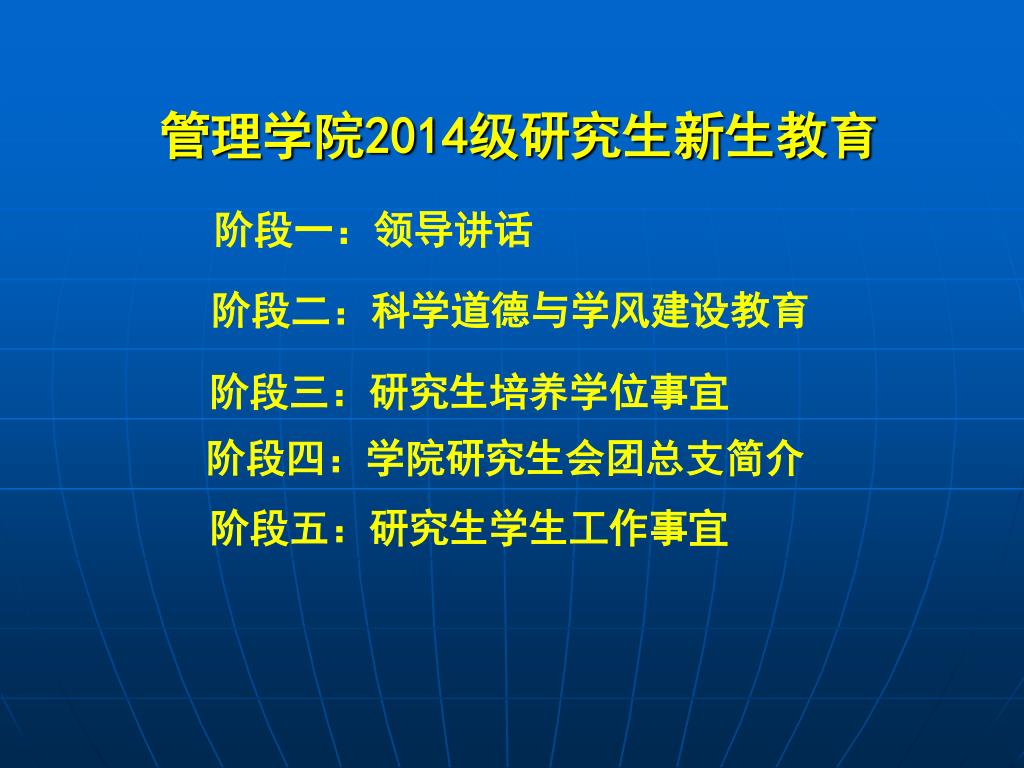 管理学院2014级研究生新生教育

阶段一：领导讲话

阶段二：科学道德与学风建设教育

阶段三：研究生培养学位事宜

阶段四：学院研究生会团总支简介

阶段五：研究生学生工作事宜